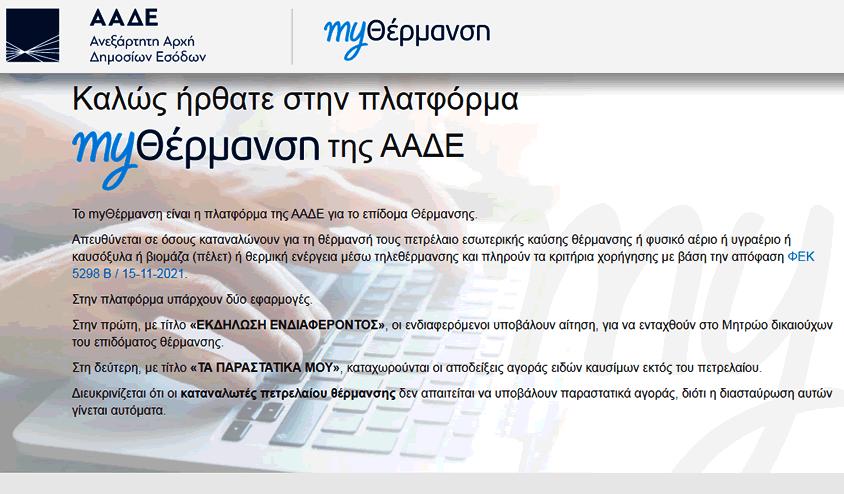 ΑΑΔΕ
Ανεξάρτητη Αρχή
Δημοσίων Εσόδων

myΘέρμανση

Καλώς ήρθατε στην πλατφόρμα
myΘέρμανση της ΑΑΔΕ

Το myΘέρμανση είναι η πλατφόρμα της ΑΑΔΕ για το επίδομα Θέρμανσης.

Απευθύνεται σε όσους καταναλώνουν για τη θέρμανσή τους πετρέλαιο εσωτερικής καύσης θέρμανσης ή φυσικό αέριο ή υγραέριο ή καυσόξυλα ή βιομάζα (πέλετ) ή θερμική ενέργεια μέσω τηλεθέρμανσης και πληρούν τα κριτήρια χορήγησης με βάση την απόφαση ΦΕΚ 5298 Β / 15-11-2021.

Στην πλατφόρμα υπάρχουν δύο εφαρμογές.

Στην πρώτη, με τίτλο «ΕΚΔΗΛΩΣΗ ΕΝΔΙΑΦΕΡΟΝΤΟΣ», οι ενδιαφερόμενοι υποβάλουν αίτηση, για να ενταχθούν στο Μητρώο δικαιούχων του επιδόματος θέρμανσης.

Στη δεύτερη, με τίτλο «ΤΑ ΠΑΡΑΣΤΑΤΙΚΑ ΜΟΥ», καταχωρούνται οι αποδείξεις αγοράς ειδών καυσίμων εκτός του πετρελαίου.

Διευκρινίζεται ότι οι καταναλωτές πετρελαίου θέρμανσης δεν απαιτείται να υποβάλουν παραστατικά αγοράς, διότι η διασταύρωση αυτών γίνεται αυτόματα.